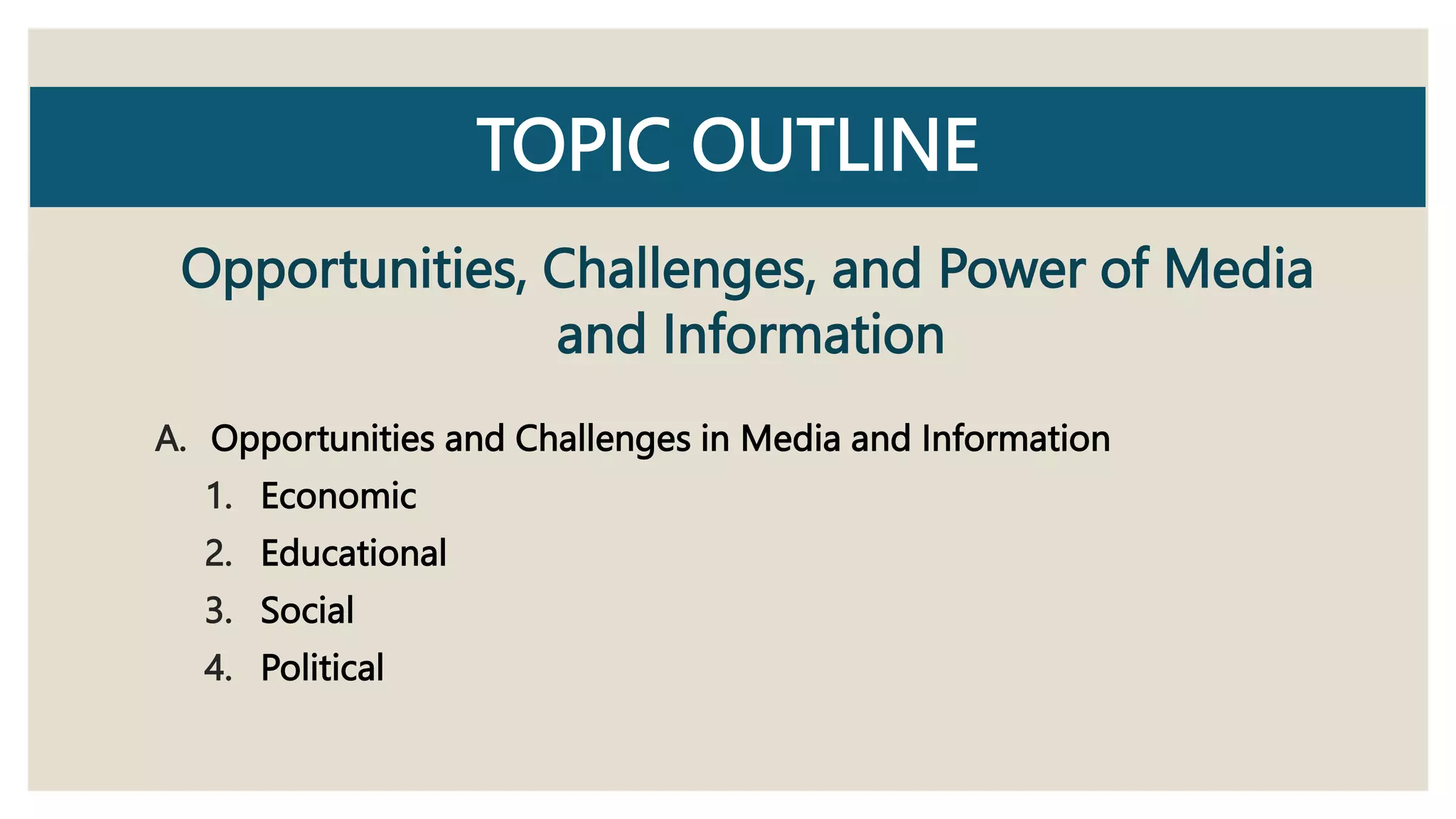 TOPIC OUTLINE

Opportunities, Challenges, and Power of Media and Information

A. Opportunities and Challenges in Media and Information
1. Economic
2. Educational
3. Social
4. Political